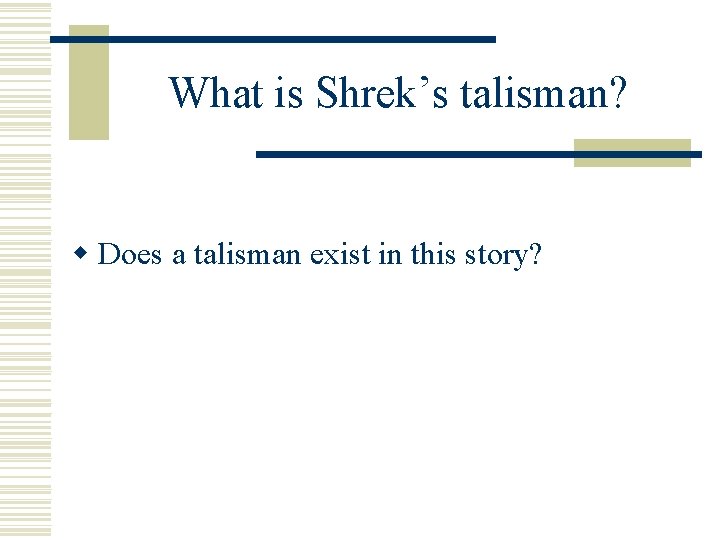 What is Shrek’s talisman?

Does a talisman exist in this story?